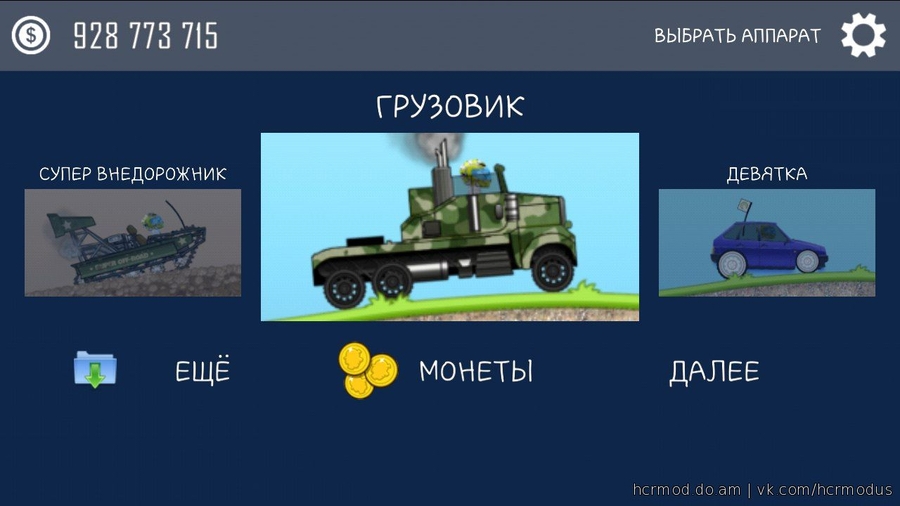 928 773 715

ВЫБРАТЬ АППАРАТ

ГРУЗОВИК

СУПЕР ВНЕДОРОЖНИК

ДЕВЯТКА

ЕЩЁ

МОНЕТЫ

ДАЛЕЕ

hcrmod.do.am | vk.com/hcrmodus